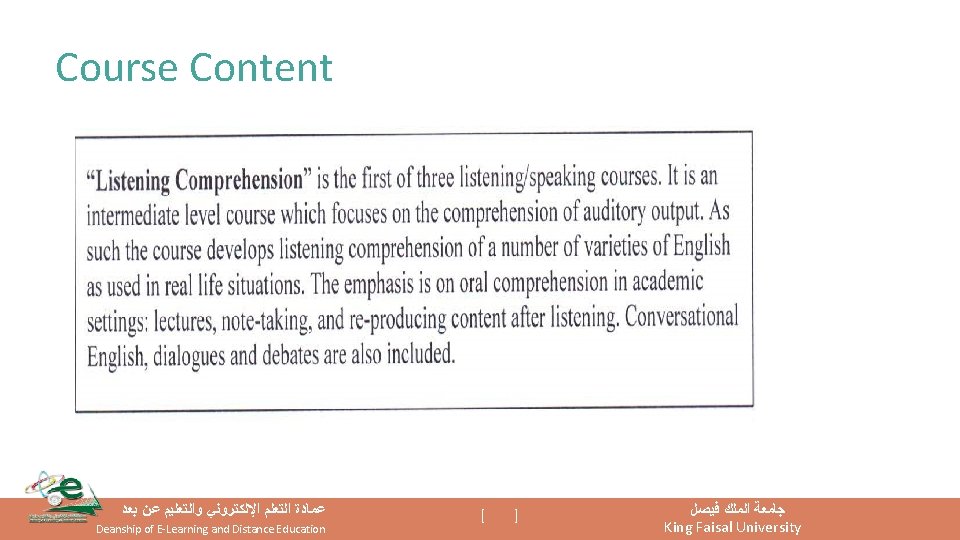 Course Content

"Listening Comprehension" is the first of three listening/speaking courses. It is an intermediate level course which focuses on the comprehension of auditory output. As such the course develops listening comprehension of a number of varieties of English as used in real life situations. The emphasis is on oral comprehension in academic settings: lectures, note-taking, and re-producing content after listening. Conversational English, dialogues and debates are also included.

عمادة التعلم الإلكتروني والتعليم عن بعد
Deanship of E-Learning and Distance Education

[ ]

جامعة الملك فيصل
King Faisal University